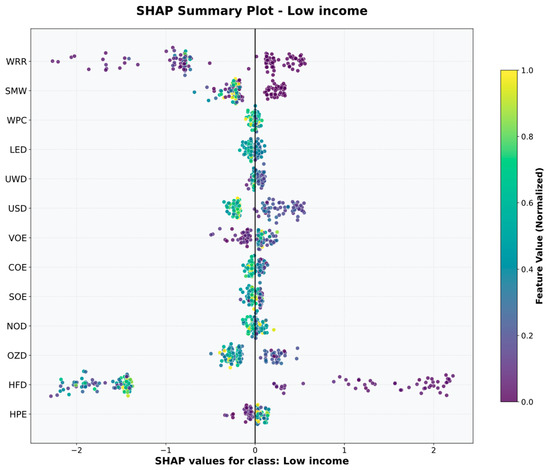 SHAP Summary Plot - Low income

WRR
SMW
WPC
LED
UWD
USD
VOE
COE
SOE
NOD
OZD
HFD
HPE

−2
−1
0
1
2

SHAP values for class: Low income

1.0
0.8
0.6
0.4
0.2
0.0

Feature Value (Normalized)